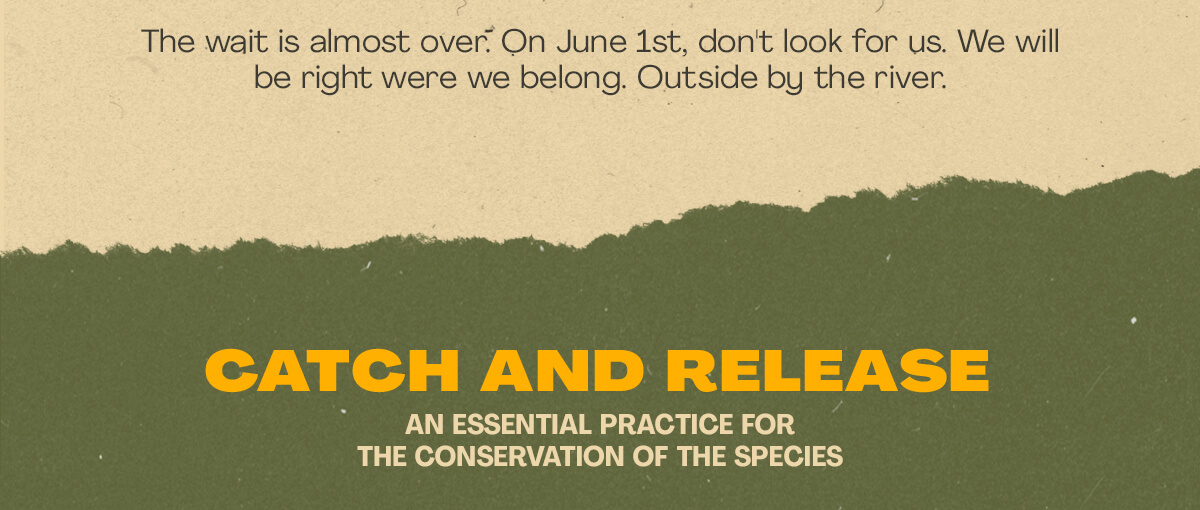 The wait is almost over. On June 1st, don't look for us. We will be right were we belong. Outside by the river.

CATCH AND RELEASE

AN ESSENTIAL PRACTICE FOR THE CONSERVATION OF THE SPECIES